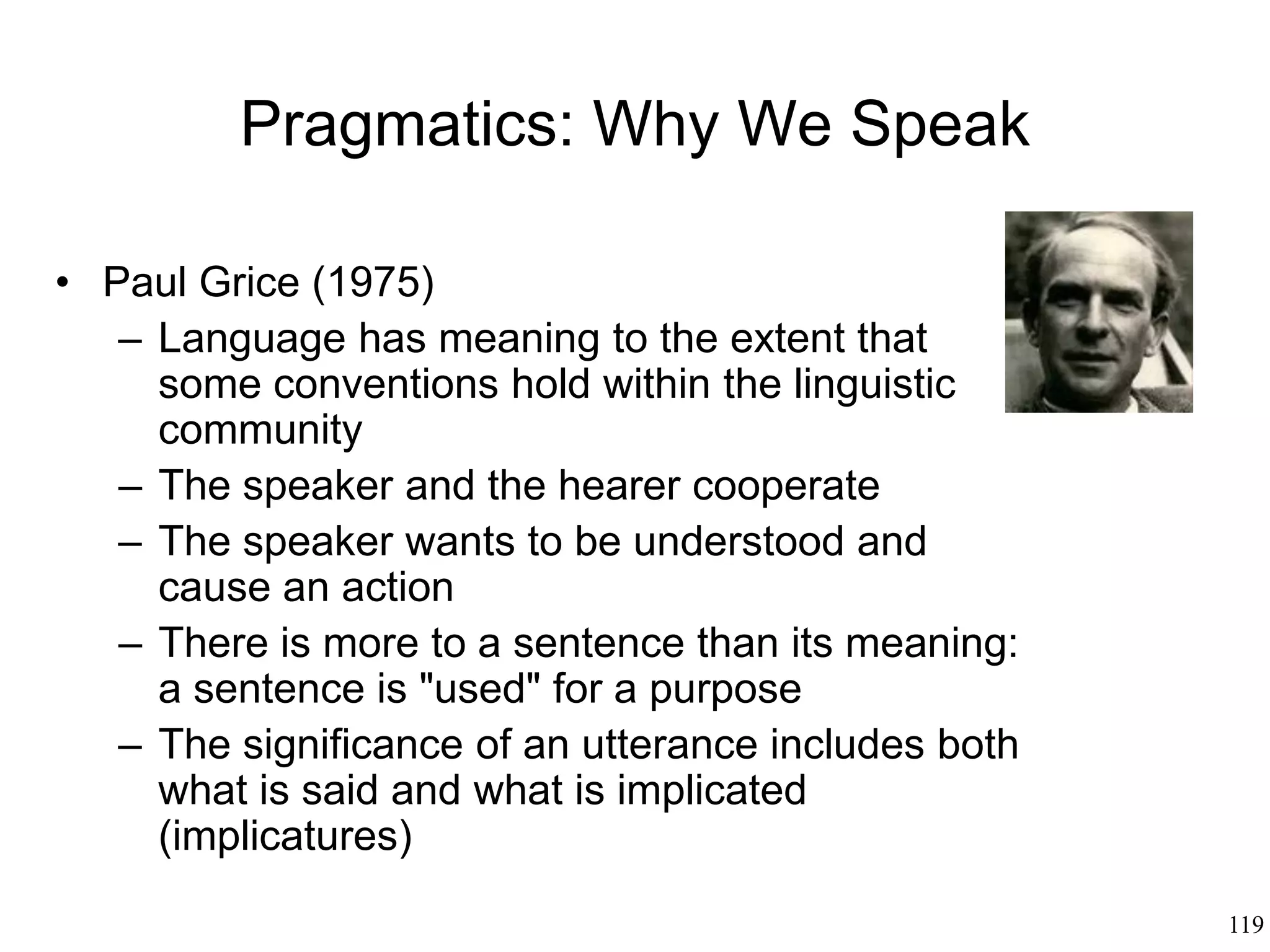 Pragmatics: Why We Speak

• Paul Grice (1975)
– Language has meaning to the extent that some conventions hold within the linguistic community
– The speaker and the hearer cooperate
– The speaker wants to be understood and cause an action
– There is more to a sentence than its meaning: a sentence is "used" for a purpose
– The significance of an utterance includes both what is said and what is implicated (implicatures)

119